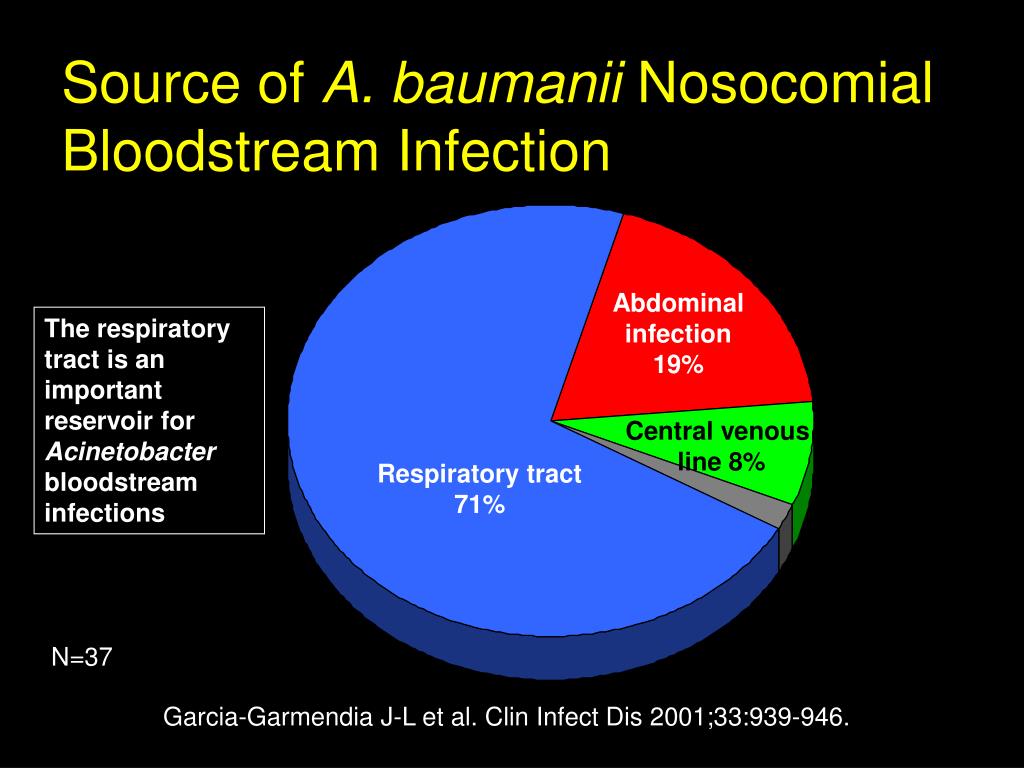 Source of A. baumanii Nosocomial Bloodstream Infection

The respiratory tract is an important reservoir for Acinetobacter bloodstream infections

Abdominal infection 19%

Central venous line 8%

Respiratory tract 71%

N=37

Garcia-Garmendia J-L et al. Clin Infect Dis 2001;33:939-946.